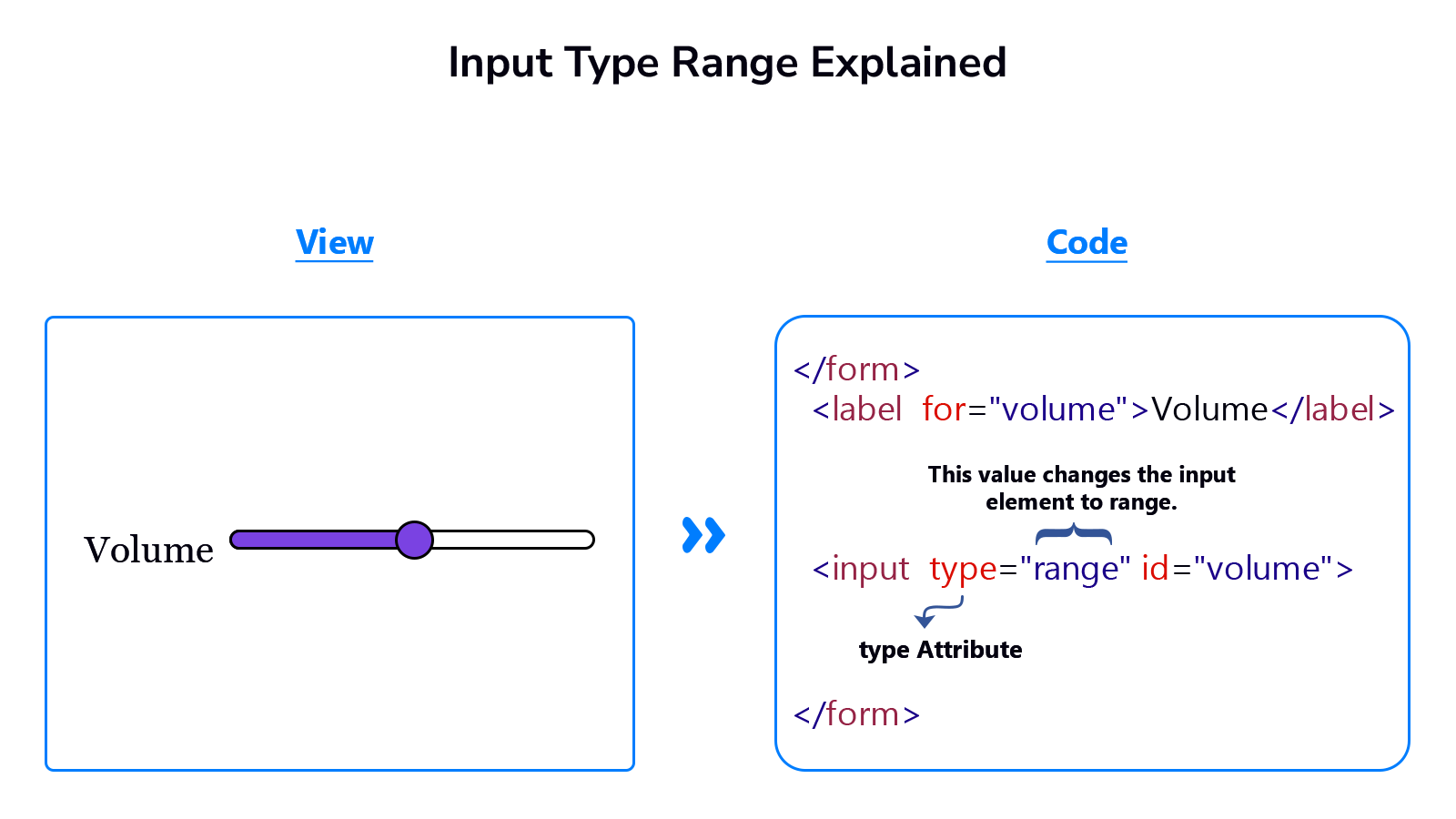 Input Type Range Explained

View

Volume

Code

</form>
<label for="volume">Volume</label>

This value changes the input element to range.

<input type="range" id="volume">

type Attribute

</form>